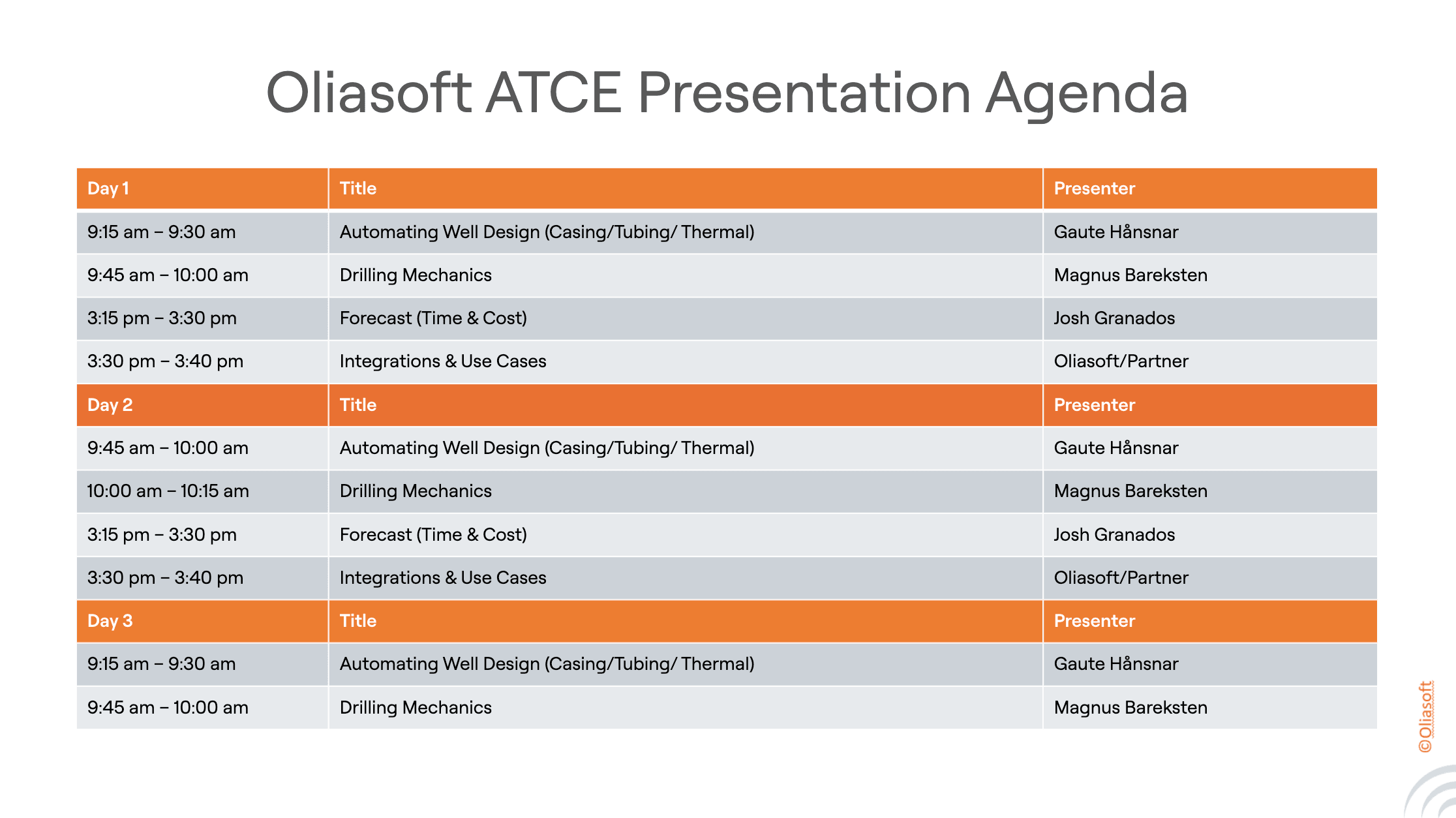 Oliasoft ATCE Presentation Agenda

| Day 1 | Title | Presenter |
|---|---|---|
| 9:15 am – 9:30 am | Automating Well Design (Casing/Tubing/ Thermal) | Gaute Hånsnar |
| 9:45 am – 10:00 am | Drilling Mechanics | Magnus Bareksten |
| 3:15 pm – 3:30 pm | Forecast (Time & Cost) | Josh Granados |
| 3:30 pm – 3:40 pm | Integrations & Use Cases | Oliasoft/Partner |
| Day 2 | Title | Presenter |
| 9:45 am – 10:00 am | Automating Well Design (Casing/Tubing/ Thermal) | Gaute Hånsnar |
| 10:00 am – 10:15 am | Drilling Mechanics | Magnus Bareksten |
| 3:15 pm – 3:30 pm | Forecast (Time & Cost) | Josh Granados |
| 3:30 pm – 3:40 pm | Integrations & Use Cases | Oliasoft/Partner |
| Day 3 | Title | Presenter |
| 9:15 am – 9:30 am | Automating Well Design (Casing/Tubing/ Thermal) | Gaute Hånsnar |
| 9:45 am – 10:00 am | Drilling Mechanics | Magnus Bareksten |

©Oliasoft